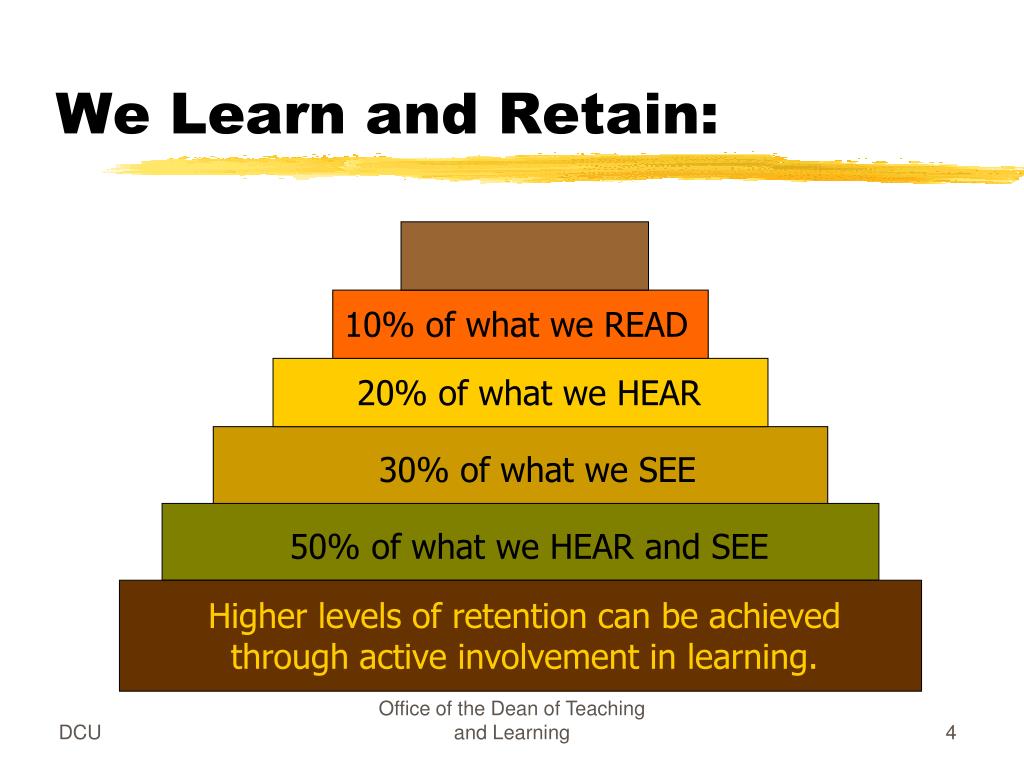 We Learn and Retain:

10% of what we READ

20% of what we HEAR

30% of what we SEE

50% of what we HEAR and SEE

Higher levels of retention can be achieved through active involvement in learning.

DCU

Office of the Dean of Teaching and Learning

4